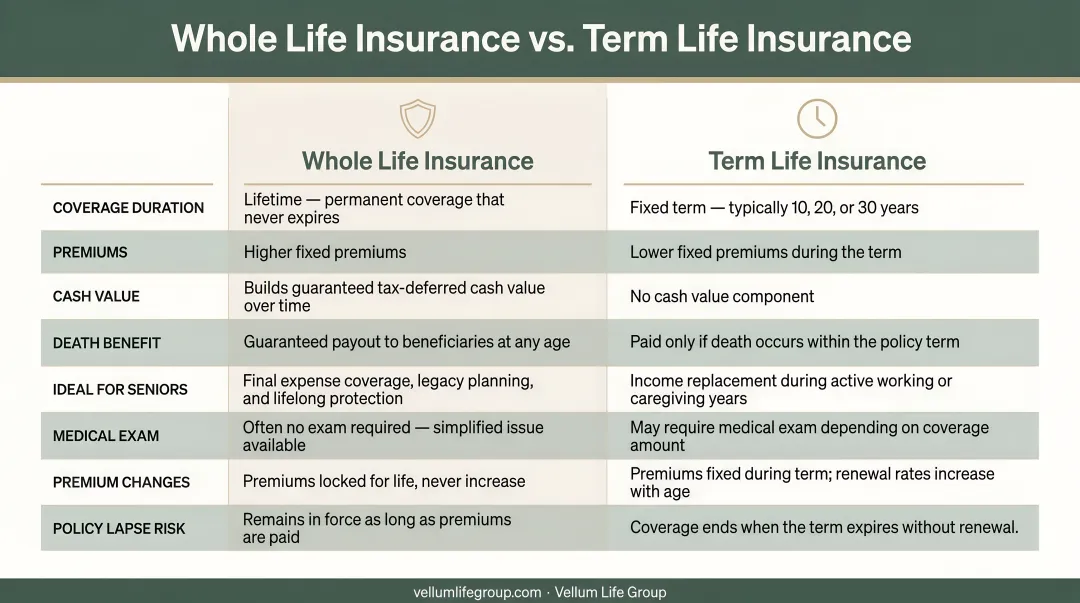 Whole Life Insurance vs. Term Life Insurance

| | Whole Life Insurance | Term Life Insurance |
|---|---|---|
| COVERAGE DURATION | Lifetime — permanent coverage that never expires | Fixed term — typically 10, 20, or 30 years |
| PREMIUMS | Higher fixed premiums | Lower fixed premiums during the term |
| CASH VALUE | Builds guaranteed tax-deferred cash value over time | No cash value component |
| DEATH BENEFIT | Guaranteed payout to beneficiaries at any age | Paid only if death occurs within the policy term |
| IDEAL FOR SENIORS | Final expense coverage, legacy planning, and lifelong protection | Income replacement during active working or caregiving years |
| MEDICAL EXAM | Often no exam required — simplified issue available | May require medical exam depending on coverage amount |
| PREMIUM CHANGES | Premiums locked for life, never increase | Premiums fixed during term; renewal rates increase with age |
| POLICY LAPSE RISK | Remains in force as long as premiums are paid | Coverage ends when the term expires without renewal. |

vellumlifegroup.com · Vellum Life Group